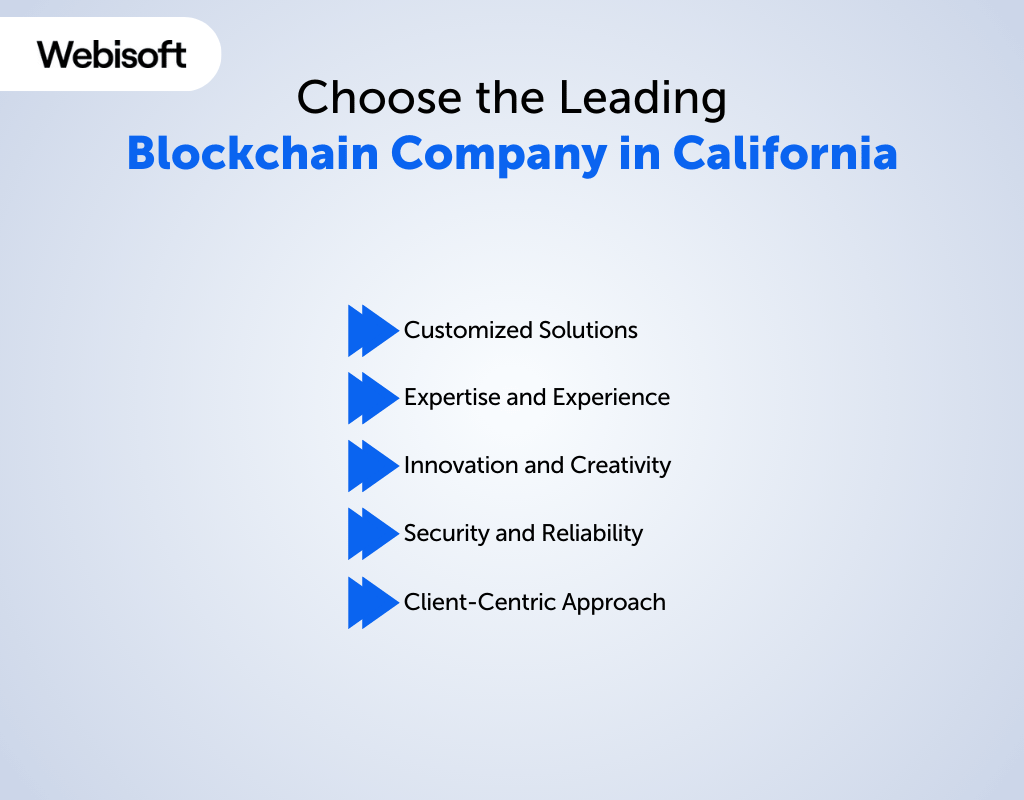 Webisoft

Choose the Leading
Blockchain Company in California

Customized Solutions

Expertise and Experience

Innovation and Creativity

Security and Reliability

Client-Centric Approach